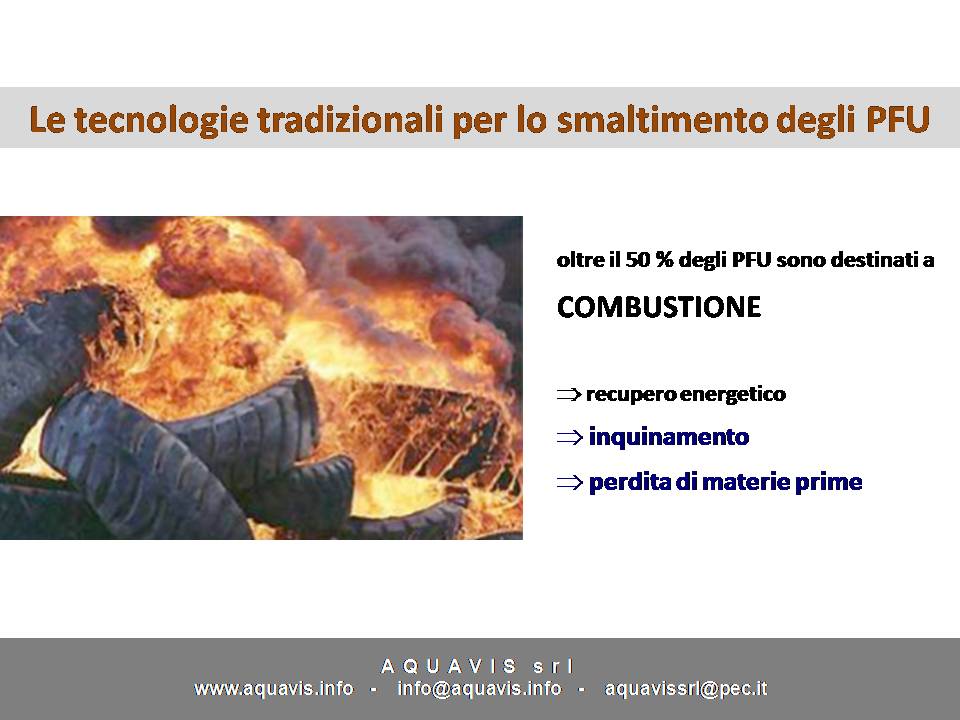 Le tecnologie tradizionali per lo smaltimento degli PFU

oltre il 50 % degli PFU sono destinati a

COMBUSTIONE

$\Rightarrow$ recupero energetico

$\Rightarrow$ inquinamento

$\Rightarrow$ perdita di materie prime

AQUAVIS srl
www.aquavis.info - info@aquavis.info - aquavissrl@pec.it